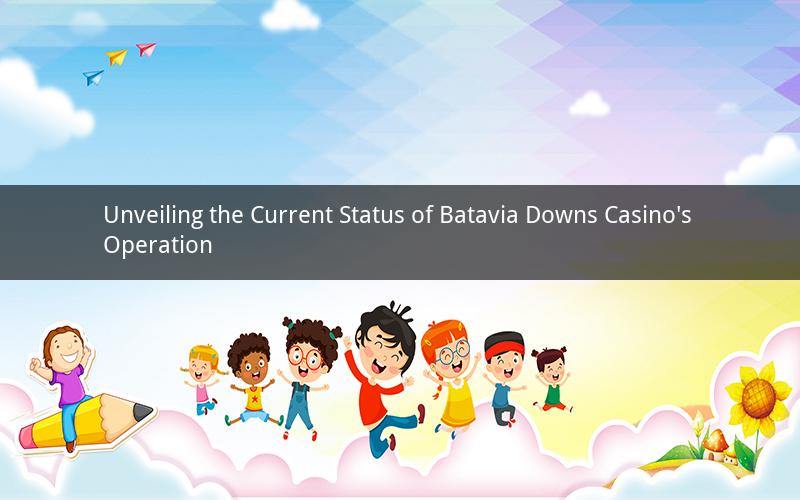 Unveiling the Current Status of Batavia Downs Casino's Operation